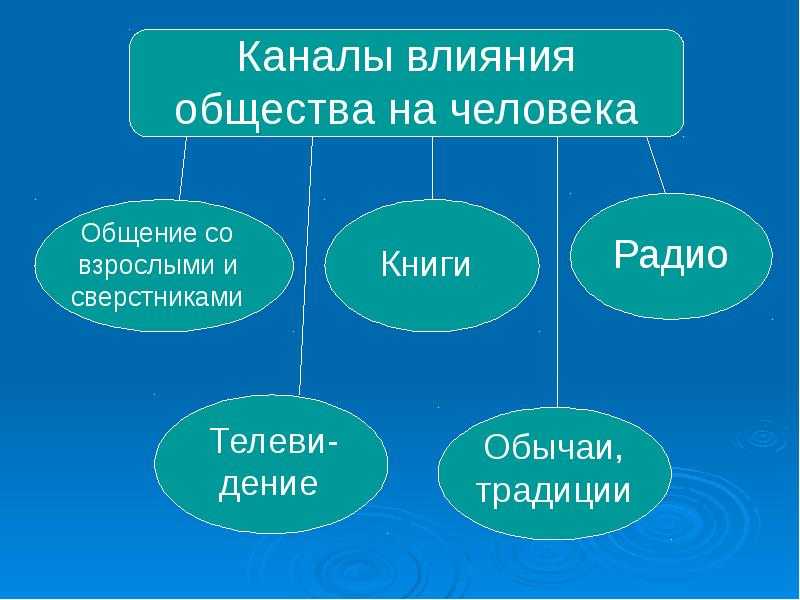 Каналы влияния общества на человека

Общение со взрослыми и сверстниками

Книги

Радио

Телевидение

Обычаи, традиции